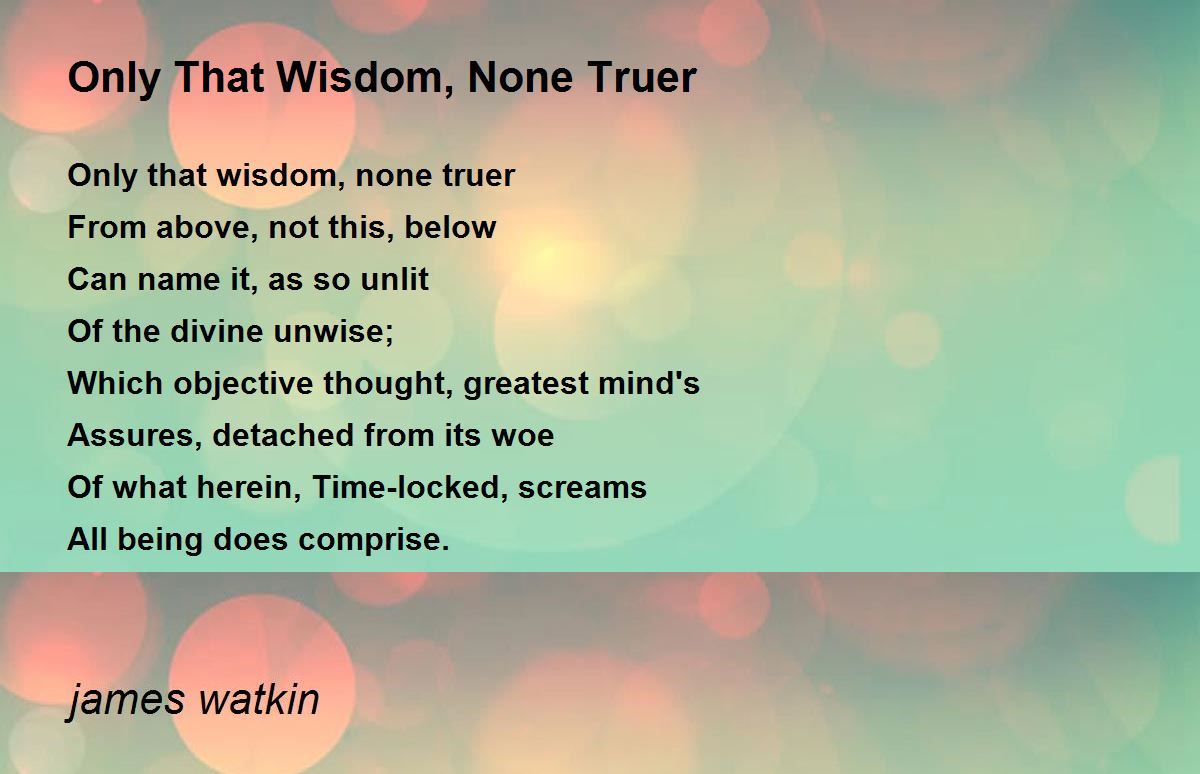 Only That Wisdom, None Truer

Only that wisdom, none truer
From above, not this, below
Can name it, as so unlit
Of the divine unwise;
Which objective thought, greatest mind's
Assures, detached from its woe
Of what herein, Time-locked, screams
All being does comprise.

james watkin